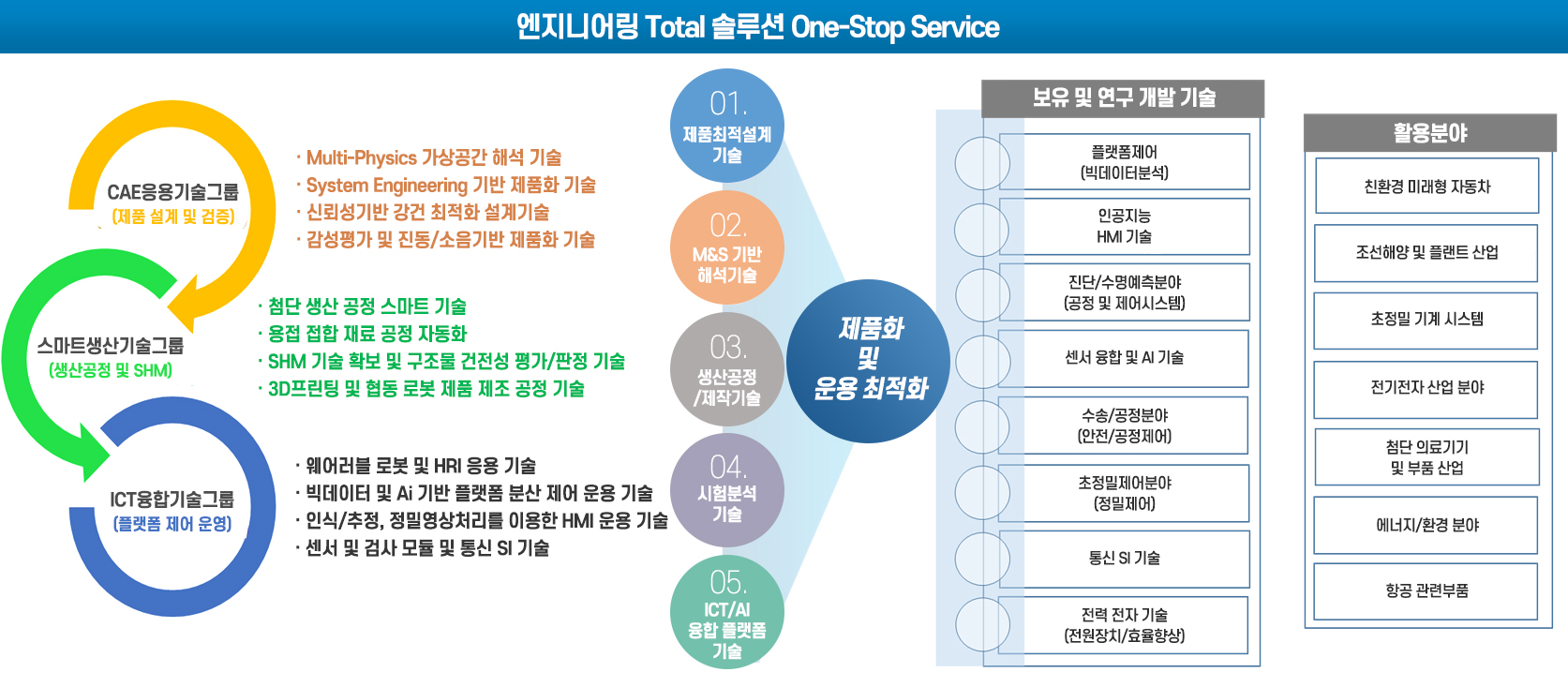 엔지니어링 Total 솔루션 One-Stop Service

CAE응용기술그룹
(제품 설계 및 검증)

· Multi-Physics 가상공간 해석 기술
· System Engineering 기반 제품화 기술
· 신뢰성기반 강건 최적화 설계기술
· 감성평가 및 진동/소음기반 제품화 기술

스마트생산기술그룹
(생산공정 및 SHM)

· 첨단 생산 공정 스마트 기술
· 용접 접합 재료 공정 자동화
· SHM 기술 확보 및 구조물 건전성 평가/판정 기술
· 3D프린팅 및 협동 로봇 제품 제조 공정 기술

ICT융합기술그룹
(플랫폼 제어 운영)

· 웨어러블 로봇 및 HRI 응용 기술
· 빅데이터 및 Ai 기반 플랫폼 분산 제어 운용 기술
· 인식/추정, 정밀영상처리를 이용한 HMI 운용 기술
· 센서 및 검사 모듈 및 통신 SI 기술

01. 제품최적설계 기술
02. M&S 기반 해석기술
03. 생산공정 /제작기술
04. 시험분석 기술
05. ICT/AI 융합 플랫폼 기술

제품화 및 운용 최적화

보유 및 연구 개발 기술

플랫폼제어 (빅데이터분석)
인공지능 HMI 기술
진단/수명예측분야 (공정 및 제어시스템)
센서 융합 및 AI 기술
수송/공정분야 (안전/공정제어)
초정밀제어분야 (정밀제어)
통신 SI 기술
전력 전자 기술 (전원장치/효율향상)

활용분야

친환경 미래형 자동차
조선해양 및 플랜트 산업
초정밀 기계 시스템
전기전자 산업 분야
첨단 의료기기 및 부품 산업
에너지/환경 분야
항공 관련부품